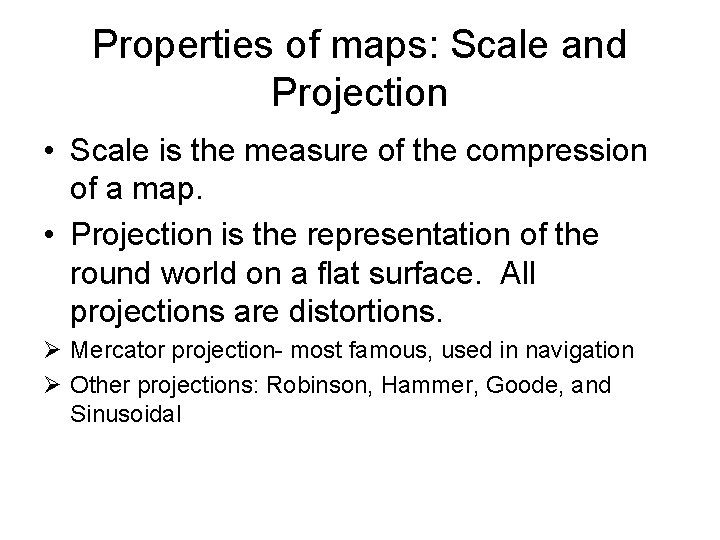 Properties of maps: Scale and Projection

• Scale is the measure of the compression of a map.

• Projection is the representation of the round world on a flat surface. All projections are distortions.

➢ Mercator projection- most famous, used in navigation

➢ Other projections: Robinson, Hammer, Goode, and Sinusoidal